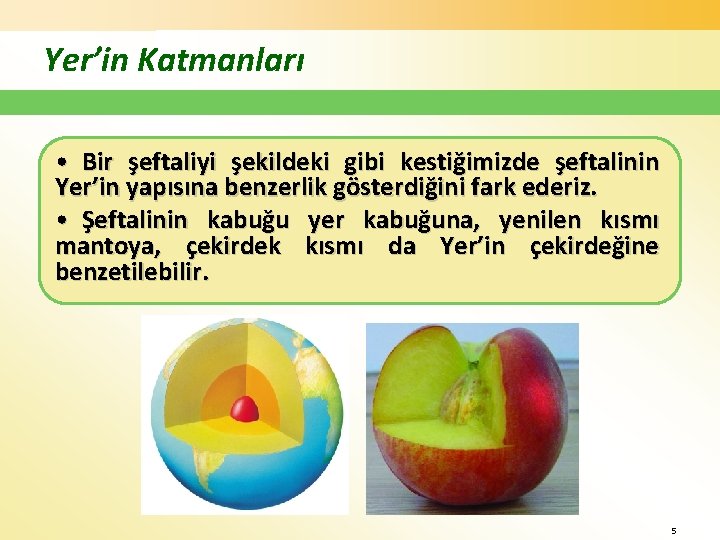 Yer’in Katmanları

• Bir şeftaliyi şekildeki gibi kestiğimizde şeftalinin Yer’in yapısına benzerlik gösterdiğini fark ederiz.

• Şeftalinin kabuğu yer kabuğuna, yenilen kısmı mantoya, çekirdek kısmı da Yer’in çekirdeğine benzetilebilir.

5